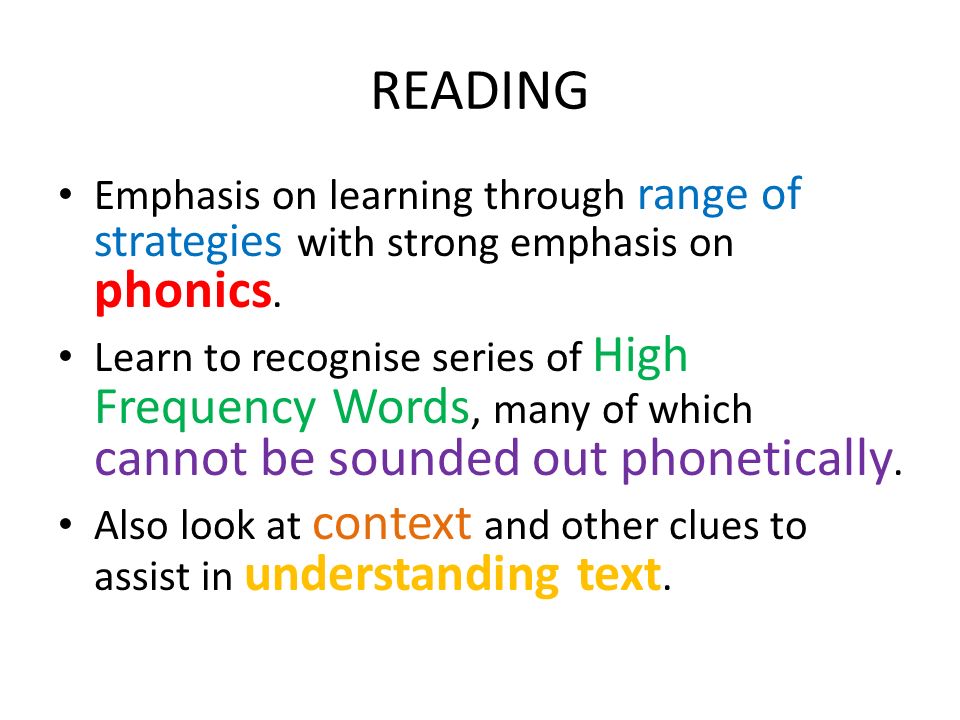 READING

• Emphasis on learning through range of strategies with strong emphasis on phonics.

• Learn to recognise series of High Frequency Words, many of which cannot be sounded out phonetically.

• Also look at context and other clues to assist in understanding text.